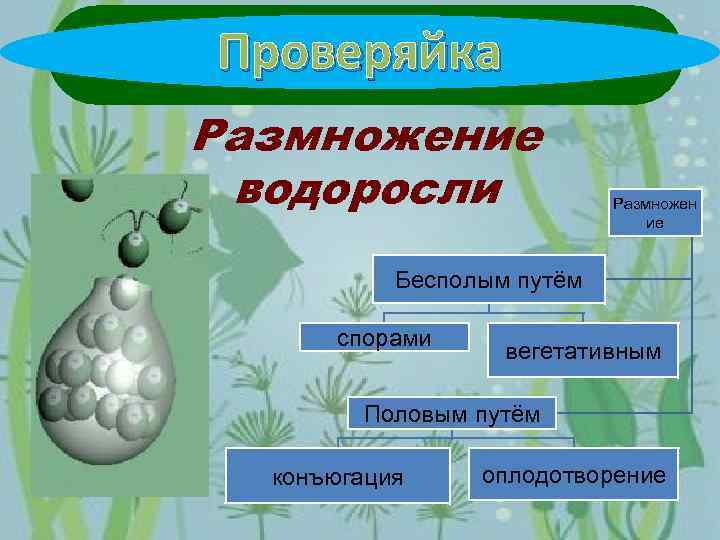 Проверяйка

Размножение водоросли

Размножение

Бесполым путём

спорами

вегетативным

Половым путём

конъюгация

оплодотворение